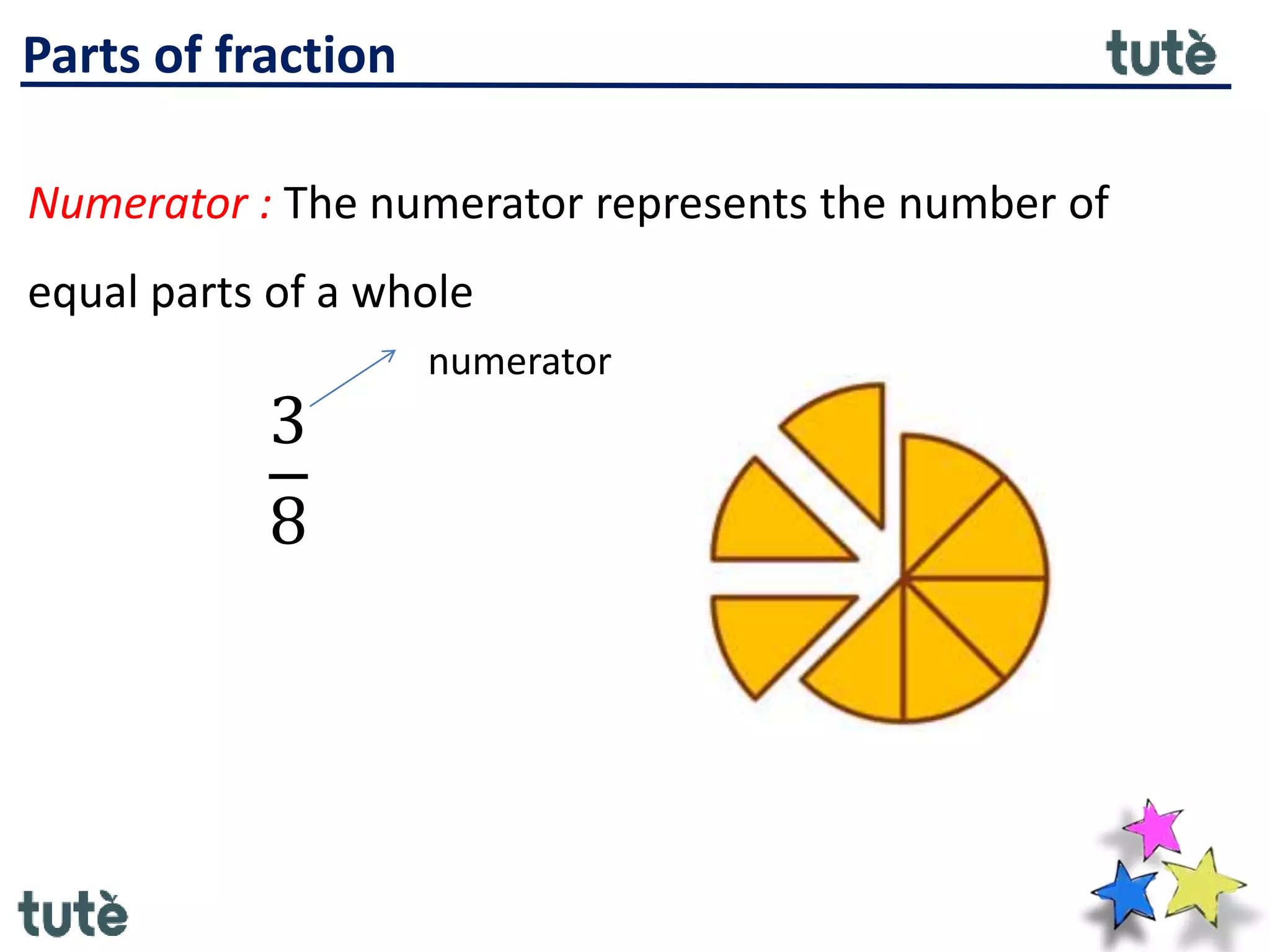 Parts of fraction

tutè

Numerator : The numerator represents the number of equal parts of a whole

numerator

$\frac{3}{8}$

tutè